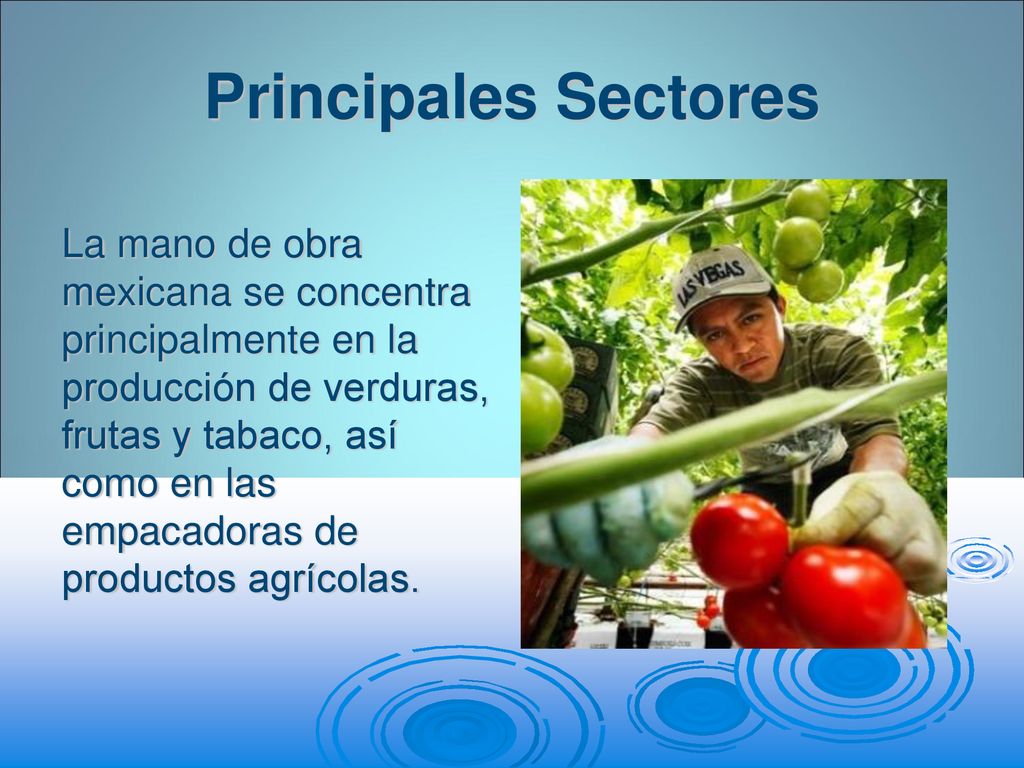 Principales Sectores

La mano de obra mexicana se concentra principalmente en la producción de verduras, frutas y tabaco, así como en las empacadoras de productos agrícolas.

LAS VEGAS